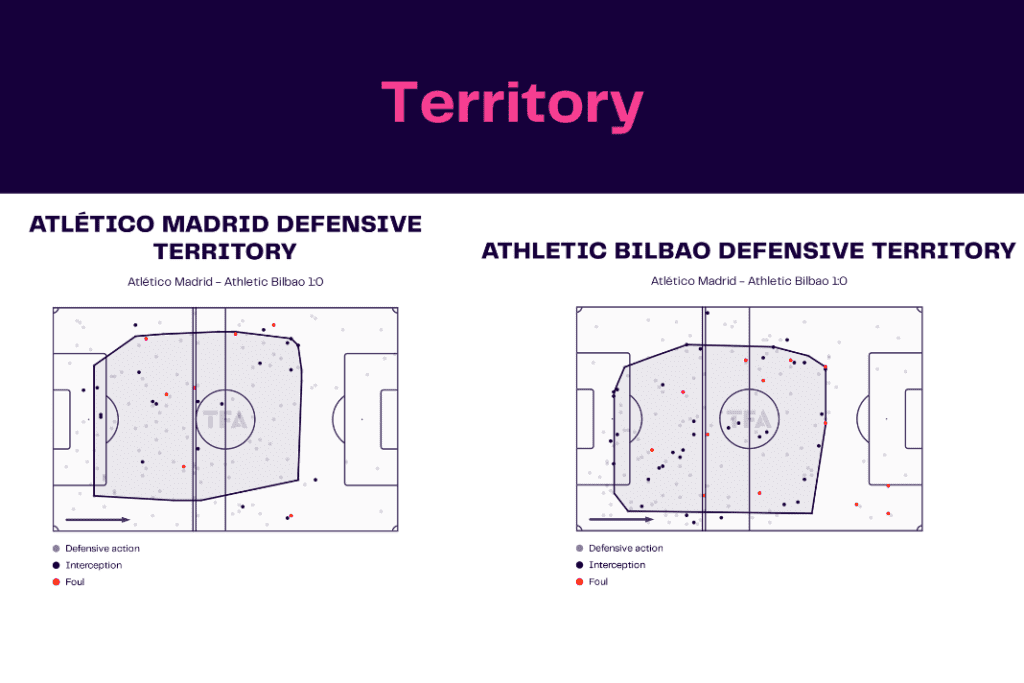 Territory

ATLÉTICO MADRID DEFENSIVE TERRITORY

Atlético Madrid – Athletic Bilbao 1:0

TFA

Defensive action
Interception
Foul

ATHLETIC BILBAO DEFENSIVE TERRITORY

Atlético Madrid – Athletic Bilbao 1:0

TFA

Defensive action
Interception
Foul